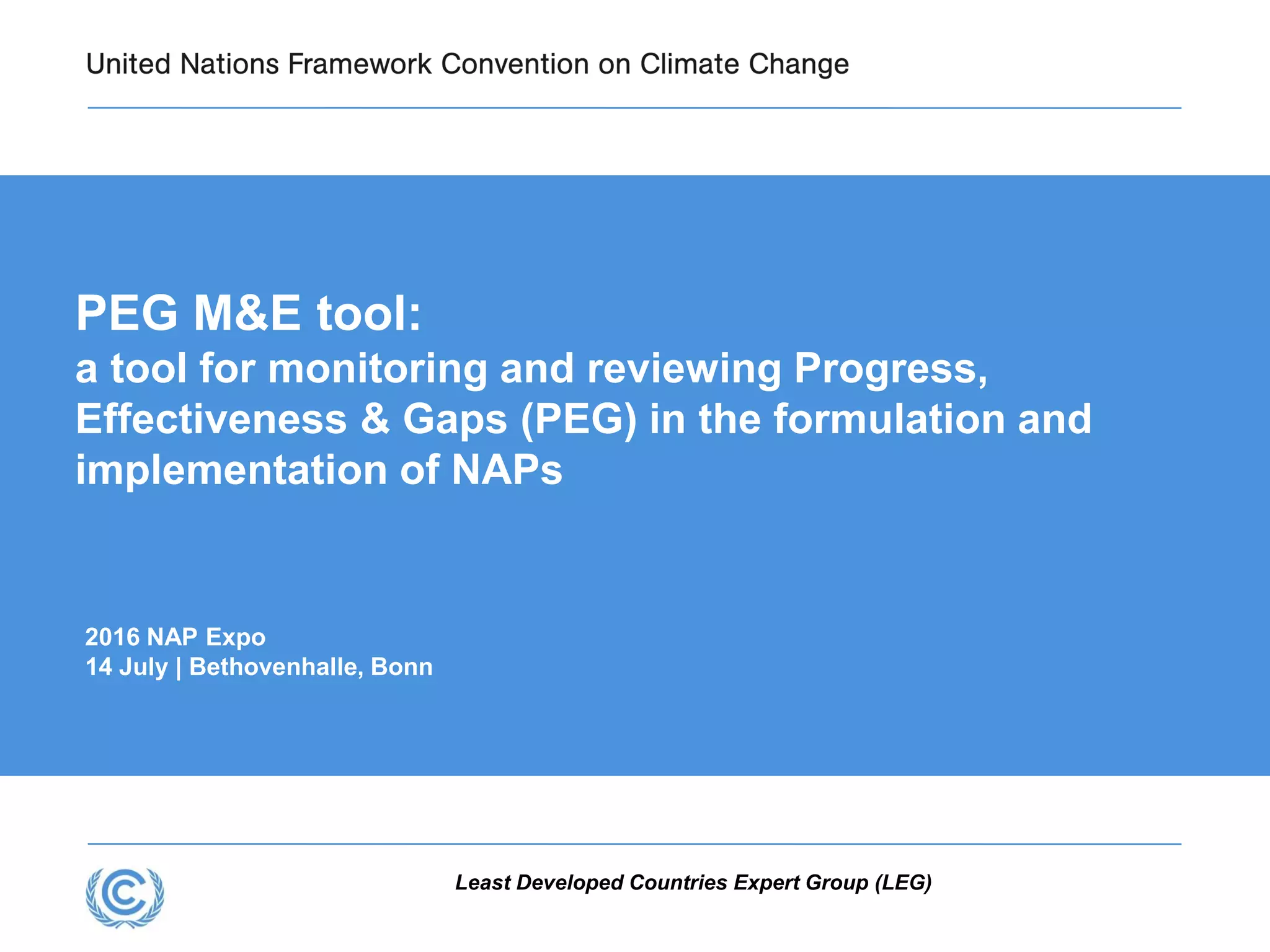 United Nations Framework Convention on Climate Change

PEG M&E tool:
a tool for monitoring and reviewing Progress, Effectiveness & Gaps (PEG) in the formulation and implementation of NAPs

2016 NAP Expo
14 July | Bethovenhalle, Bonn

Least Developed Countries Expert Group (LEG)